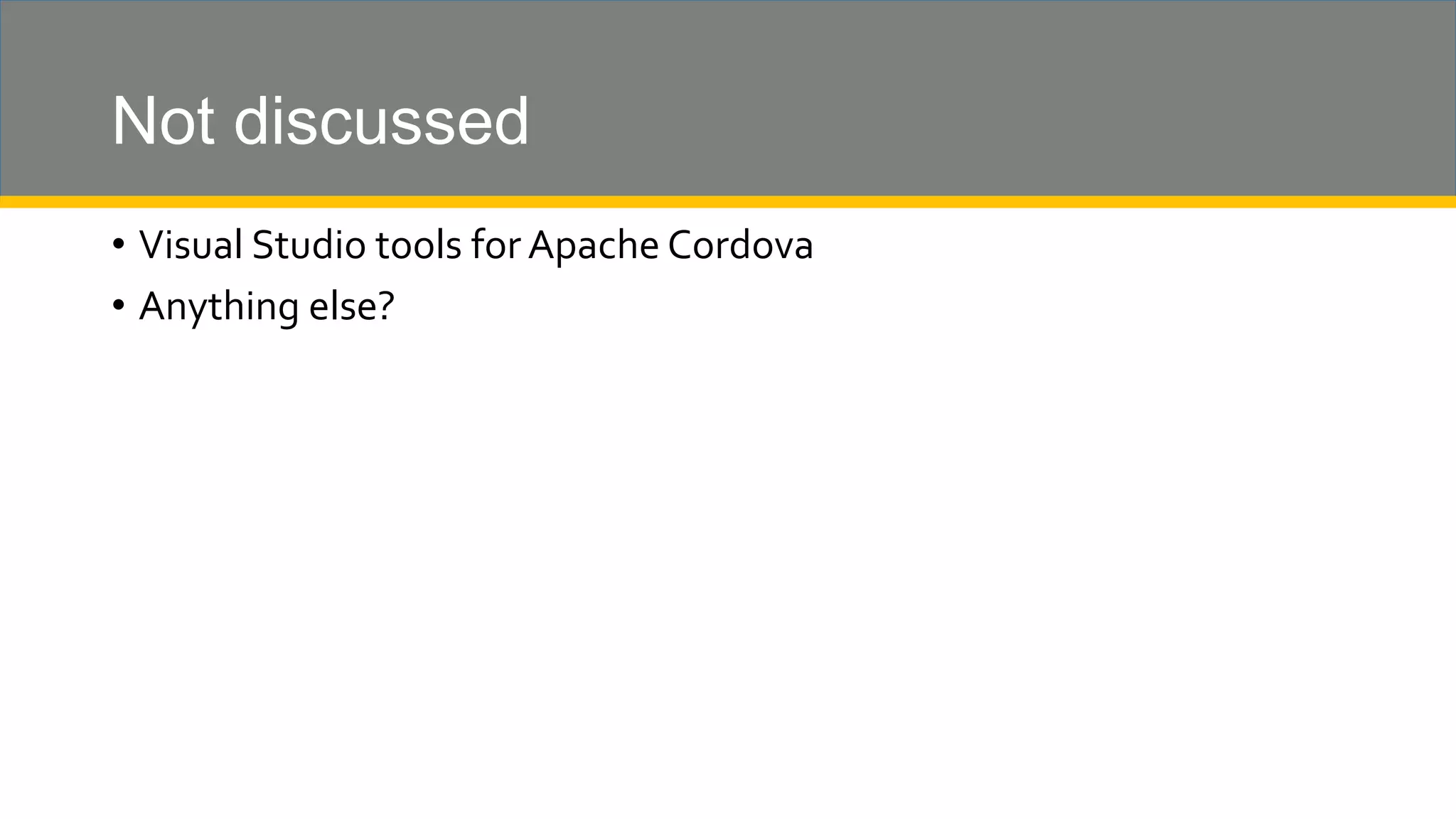 Not discussed

• Visual Studio tools for Apache Cordova
• Anything else?